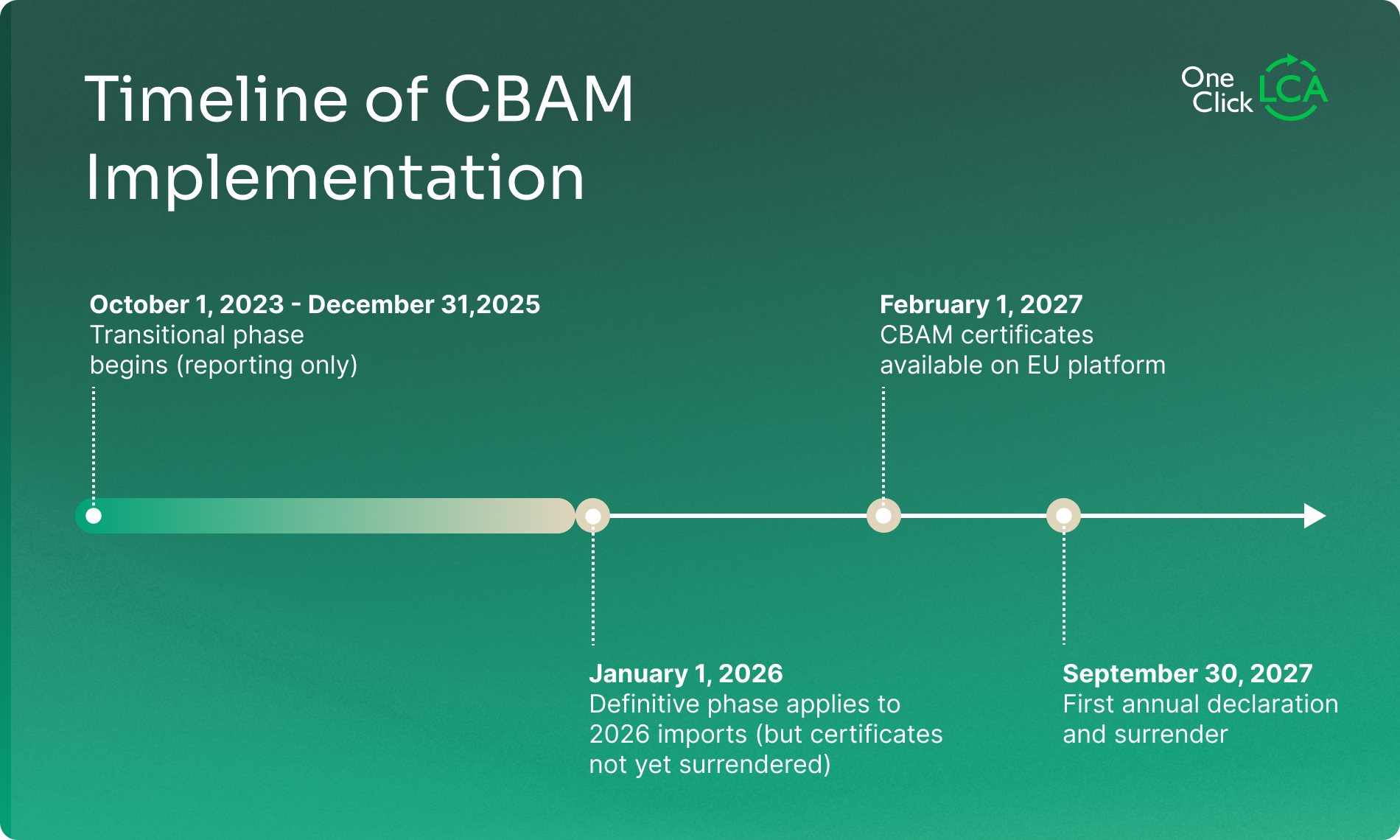 Timeline of CBAM Implementation

One Click LCA

October 1, 2023 - December 31,2025
Transitional phase begins (reporting only)

February 1, 2027
CBAM certificates available on EU platform

January 1, 2026
Definitive phase applies to 2026 imports (but certificates not yet surrendered)

September 30, 2027
First annual declaration and surrender